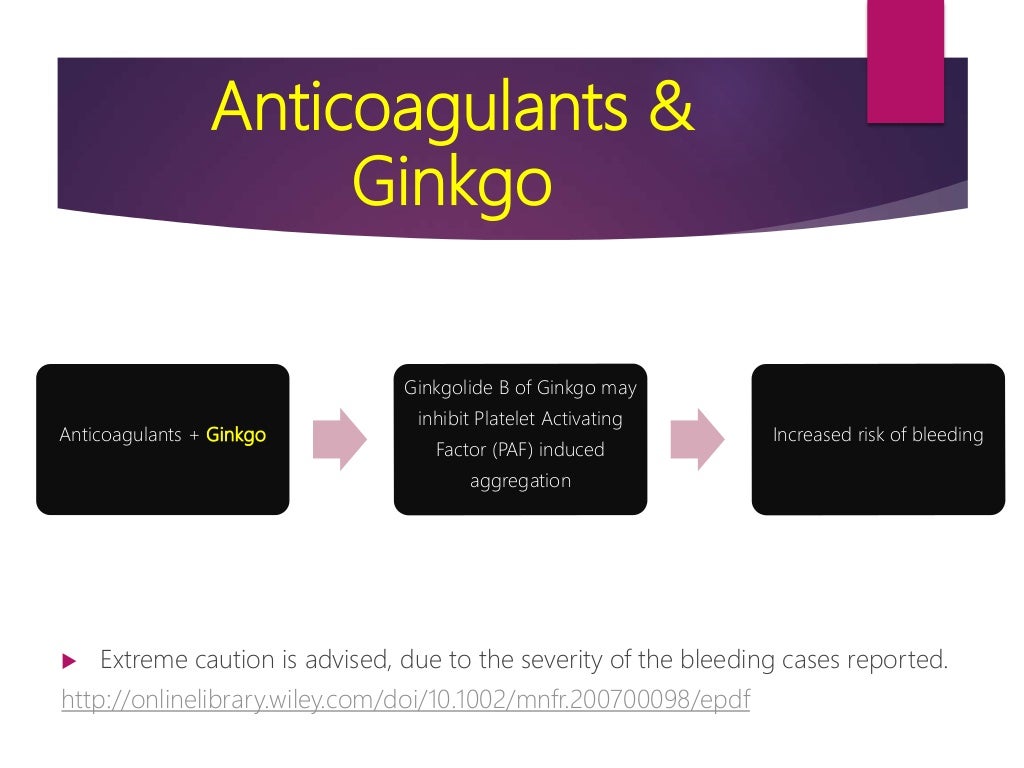 Anticoagulants & Ginkgo

Anticoagulants + Ginkgo

Ginkgolide B of Ginkgo may inhibit Platelet Activating Factor (PAF) induced aggregation

Increased risk of bleeding

Extreme caution is advised, due to the severity of the bleeding cases reported.
http://onlinelibrary.wiley.com/doi/10.1002/mnfr.200700098/epdf